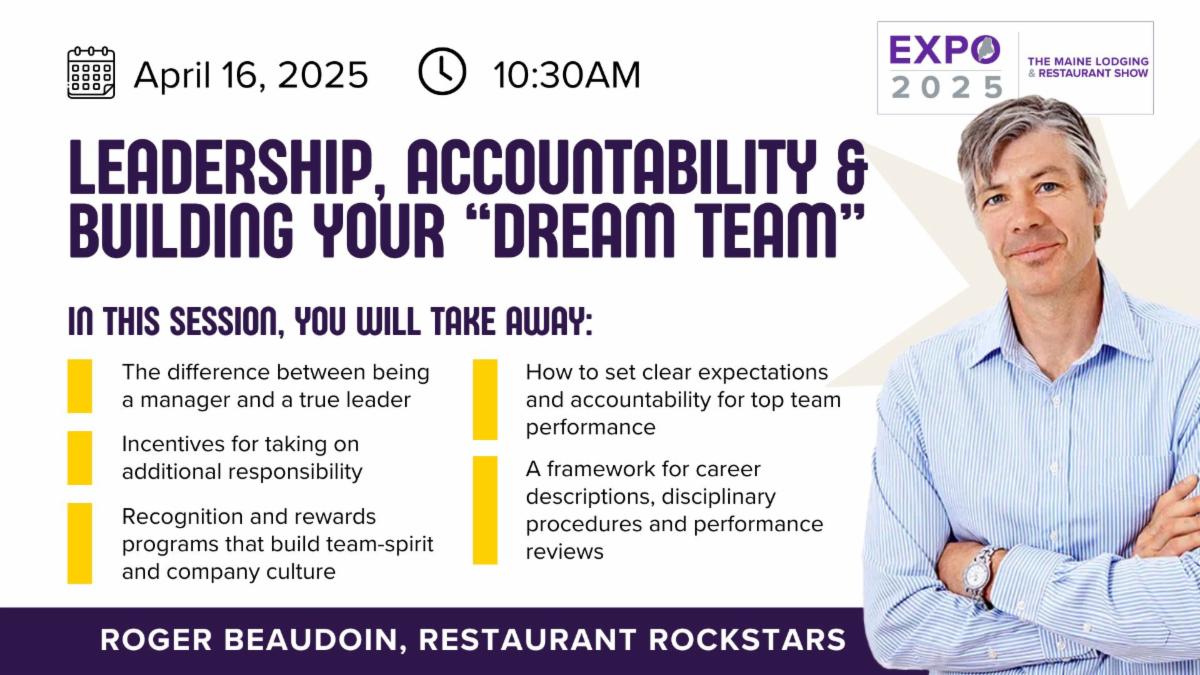 April 16, 2025

10:30AM

EXPO 2025

THE MAINE LODGING & RESTAURANT SHOW

LEADERSHIP, ACCOUNTABILITY & BUILDING YOUR "DREAM TEAM"

IN THIS SESSION, YOU WILL TAKE AWAY:

The difference between being a manager and a true leader

Incentives for taking on additional responsibility

Recognition and rewards programs that build team-spirit and company culture

How to set clear expectations and accountability for top team performance

A framework for career descriptions, disciplinary procedures and performance reviews

ROGER BEAUDOIN, RESTAURANT ROCKSTARS